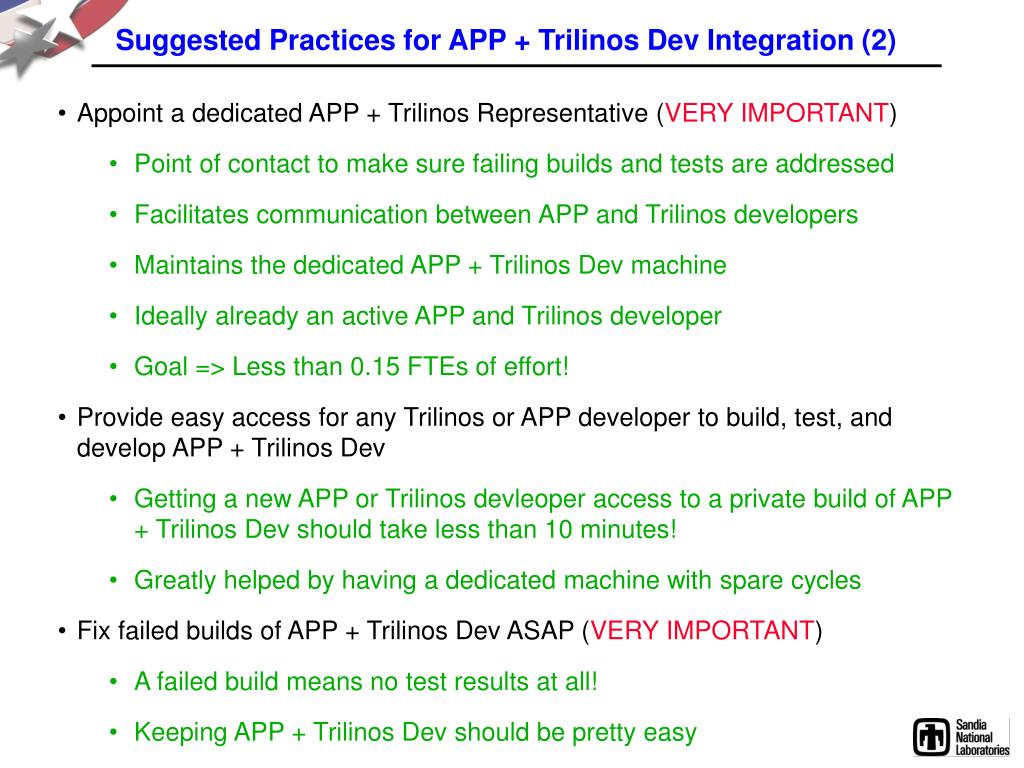 Suggested Practices for APP + Trilinos Dev Integration (2)

• Appoint a dedicated APP + Trilinos Representative (VERY IMPORTANT)

• Point of contact to make sure failing builds and tests are addressed

• Facilitates communication between APP and Trilinos developers

• Maintains the dedicated APP + Trilinos Dev machine

• Ideally already an active APP and Trilinos developer

• Goal => Less than 0.15 FTEs of effort!

• Provide easy access for any Trilinos or APP developer to build, test, and develop APP + Trilinos Dev

• Getting a new APP or Trilinos devleoper access to a private build of APP + Trilinos Dev should take less than 10 minutes!

• Greatly helped by having a dedicated machine with spare cycles

• Fix failed builds of APP + Trilinos Dev ASAP (VERY IMPORTANT)

• A failed build means no test results at all!

• Keeping APP + Trilinos Dev should be pretty easy

Sandia National Laboratories